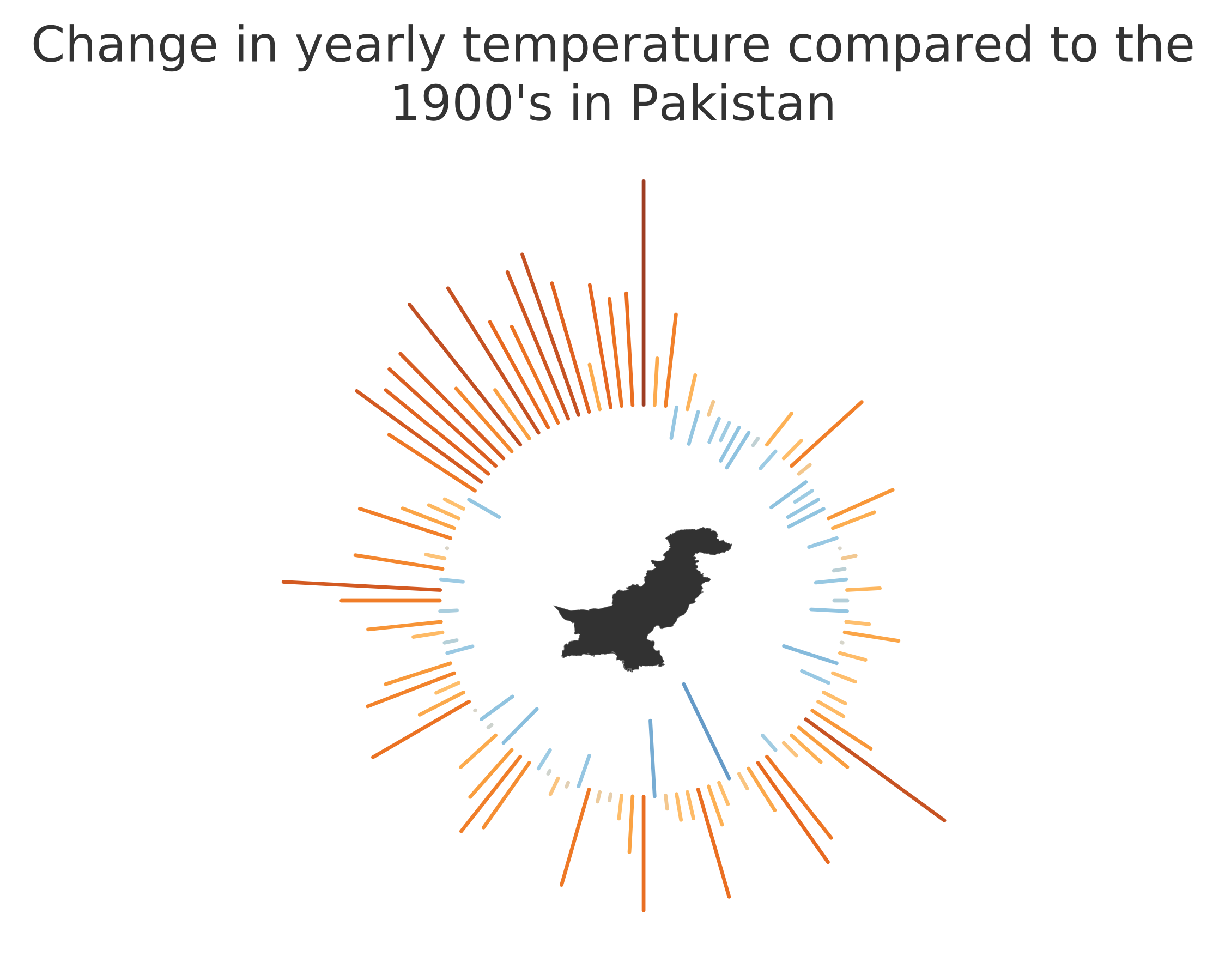 Change in yearly temperature compared to the 1900's in Pakistan